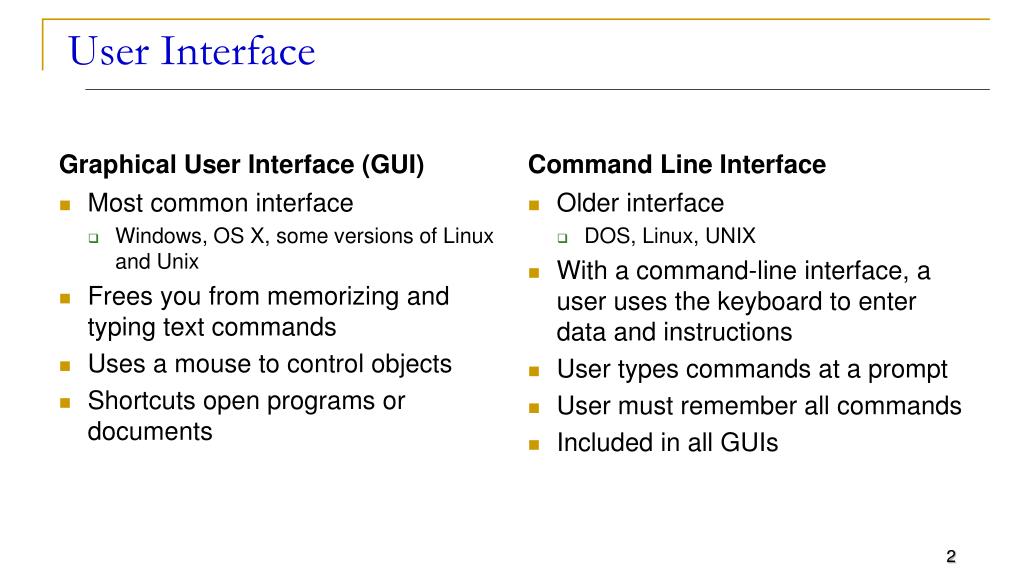 User Interface

Graphical User Interface (GUI)

- Most common interface
  - Windows, OS X, some versions of Linux and Unix
- Frees you from memorizing and typing text commands
- Uses a mouse to control objects
- Shortcuts open programs or documents

Command Line Interface

- Older interface
  - DOS, Linux, UNIX
- With a command-line interface, a user uses the keyboard to enter data and instructions
- User types commands at a prompt
- User must remember all commands
- Included in all GUIs

2